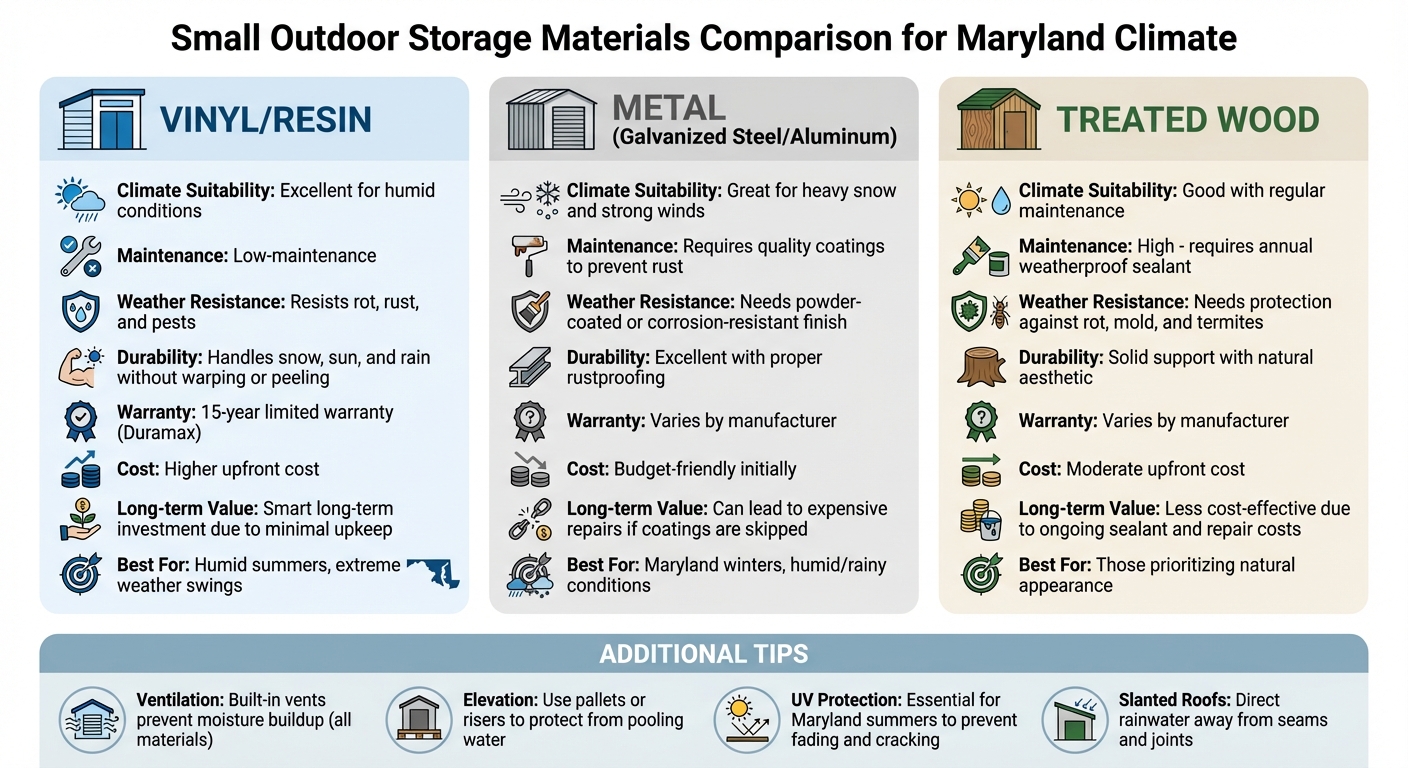 Small Outdoor Storage Materials Comparison for Maryland Climate

VINYL/RESIN

Climate Suitability: Excellent for humid conditions

Maintenance: Low-maintenance

Weather Resistance: Resists rot, rust, and pests

Durability: Handles snow, sun, and rain without warping or peeling

Warranty: 15-year limited warranty (Duramax)

Cost: Higher upfront cost

Long-term Value: Smart long-term investment due to minimal upkeep

Best For: Humid summers, extreme weather swings

METAL
(Galvanized Steel/Aluminum)

Climate Suitability: Great for heavy snow and strong winds

Maintenance: Requires quality coatings to prevent rust

Weather Resistance: Needs powder-coated or corrosion-resistant finish

Durability: Excellent with proper rustproofing

Warranty: Varies by manufacturer

Cost: Budget-friendly initially

Long-term Value: Can lead to expensive repairs if coatings are skipped

Best For: Maryland winters, humid/rainy conditions

TREATED WOOD

Climate Suitability: Good with regular maintenance

Maintenance: High - requires annual weatherproof sealant

Weather Resistance: Needs protection against rot, mold, and termites

Durability: Solid support with natural aesthetic

Warranty: Varies by manufacturer

Cost: Moderate upfront cost

Long-term Value: Less cost-effective due to ongoing sealant and repair costs

Best For: Those prioritizing natural appearance

ADDITIONAL TIPS

Ventilation: Built-in vents prevent moisture buildup (all materials)

Elevation: Use pallets or risers to protect from pooling water

UV Protection: Essential for Maryland summers to prevent fading and cracking

Slanted Roofs: Direct rainwater away from seams and joints